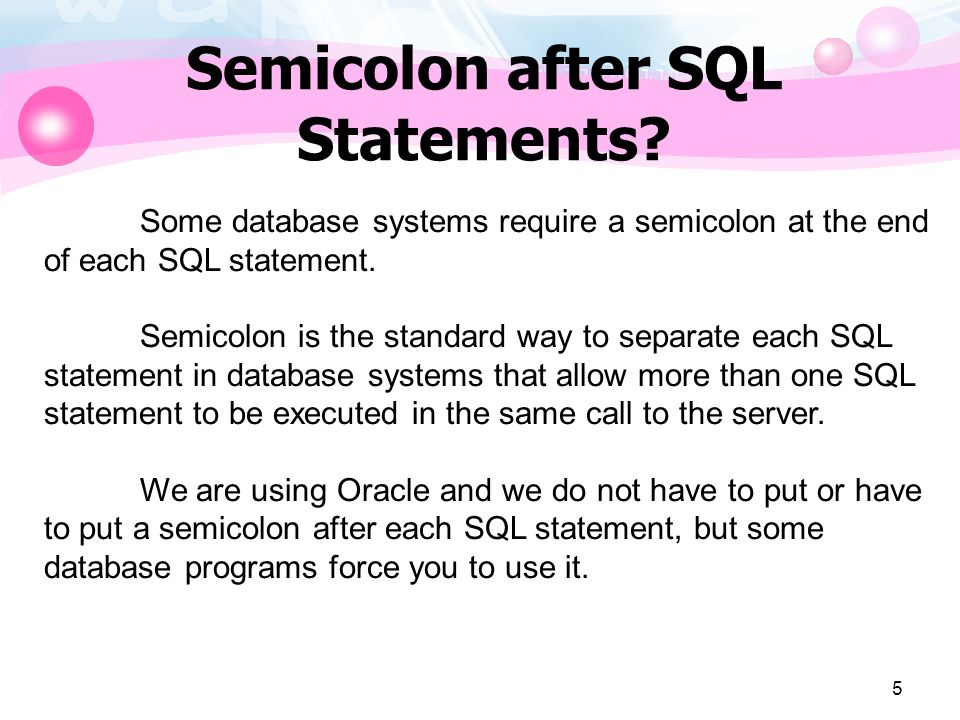 Semicolon after SQL Statements?

Some database systems require a semicolon at the end of each SQL statement.

Semicolon is the standard way to separate each SQL statement in database systems that allow more than one SQL statement to be executed in the same call to the server.

We are using Oracle and we do not have to put or have to put a semicolon after each SQL statement, but some database programs force you to use it.

5